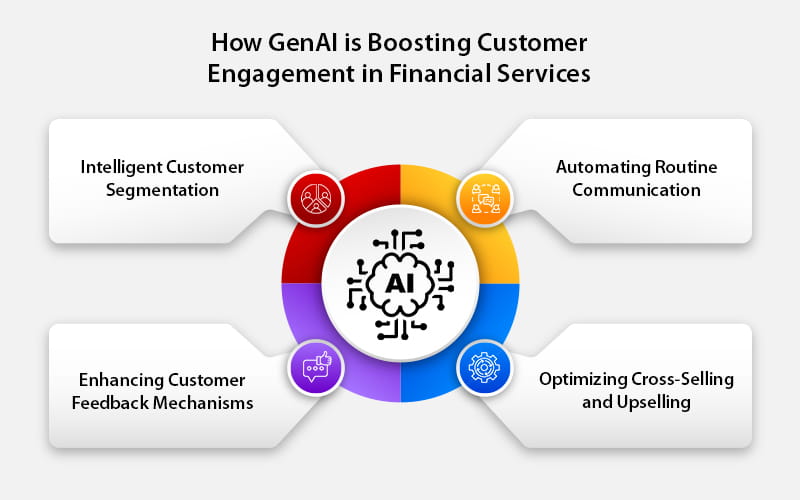 How GenAI is Boosting Customer Engagement in Financial Services

Intelligent Customer Segmentation

Automating Routine Communication

AI

Enhancing Customer Feedback Mechanisms

Optimizing Cross-Selling and Upselling